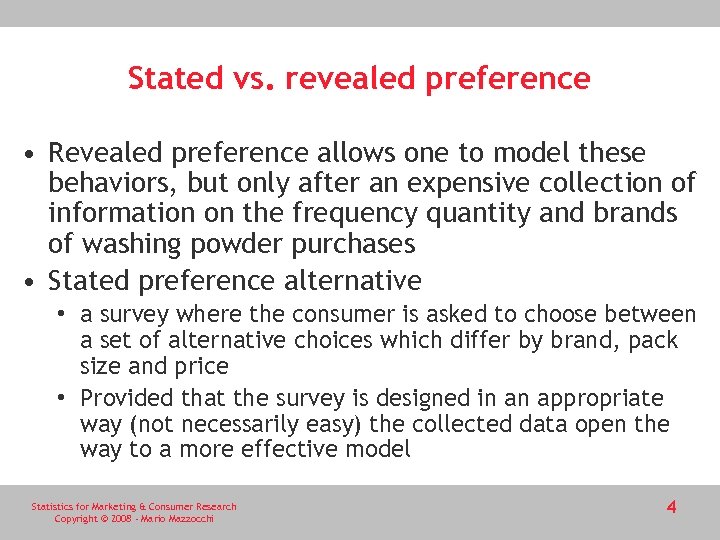 Stated vs. revealed preference

• Revealed preference allows one to model these behaviors, but only after an expensive collection of information on the frequency quantity and brands of washing powder purchases
• Stated preference alternative
  • a survey where the consumer is asked to choose between a set of alternative choices which differ by brand, pack size and price
  • Provided that the survey is designed in an appropriate way (not necessarily easy) the collected data open the way to a more effective model

Statistics for Marketing & Consumer Research
Copyright © 2008 - Mario Mazzocchi

4